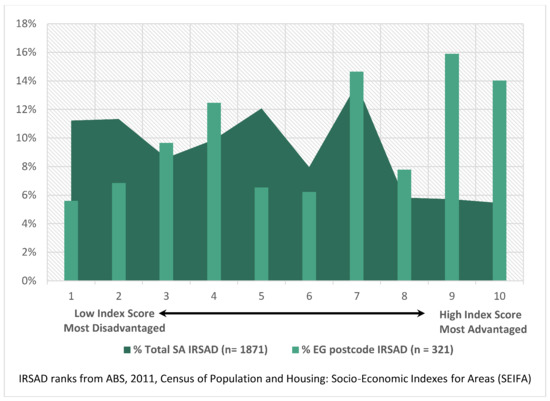 18%
16%
14%
12%
10%
8%
6%
4%
2%
0%

1 2 3 4 5 6 7 8 9 10

Low Index Score
Most Disadvantaged

High Index Score
Most Advantaged

% Total SA IRSAD (n= 1871)
% EG postcode IRSAD (n = 321)

IRSAD ranks from ABS, 2011, Census of Population and Housing: Socio-Economic Indexes for Areas (SEIFA)